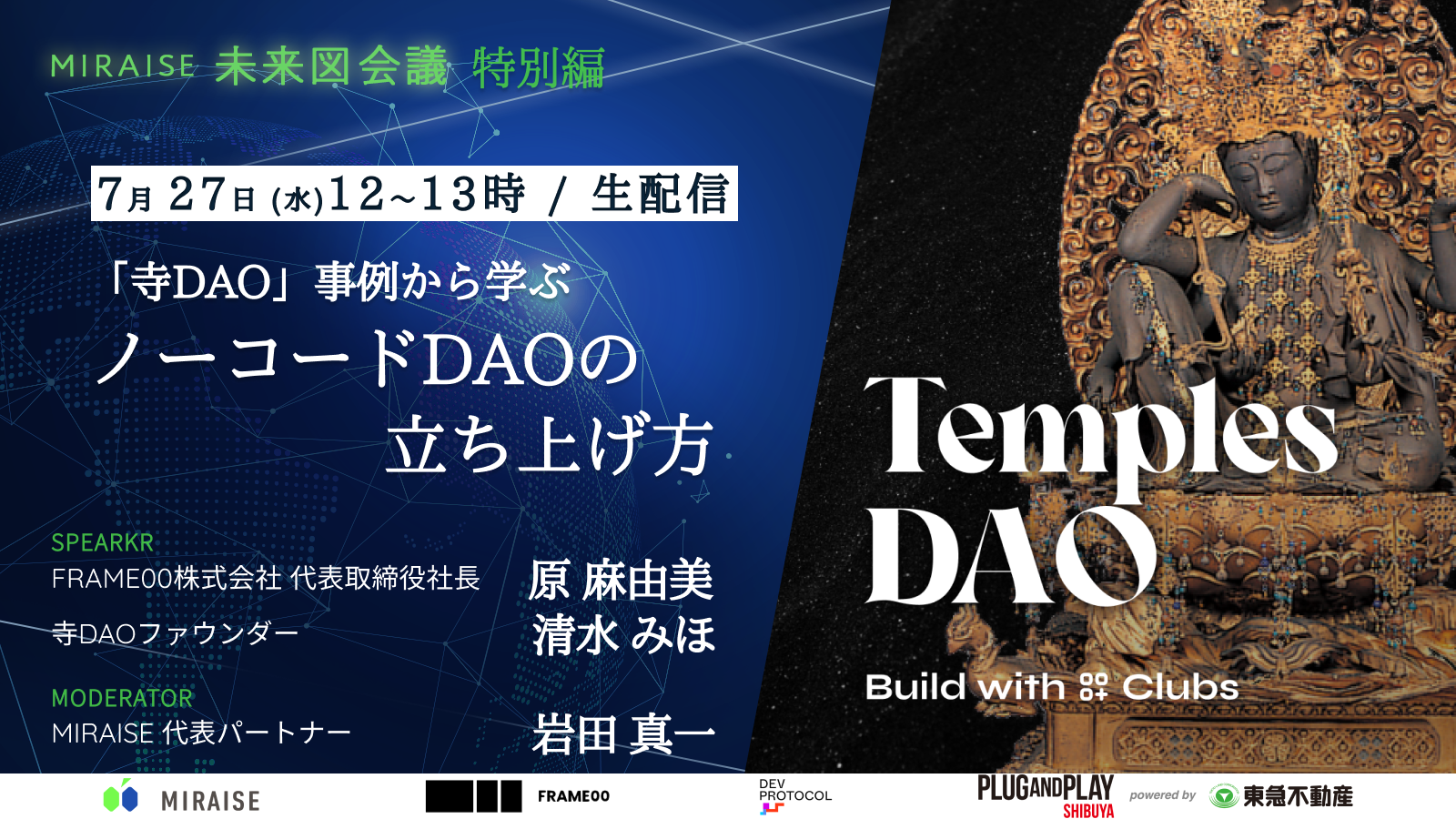 MIRAISE 未来図会議 特別編

7月 27日 (水)12~13時 / 生配信

「寺DAO」事例から学ぶ
ノーコードDAOの
立ち上げ方

SPEARKR
FRAME00株式会社 代表取締役社長 原 麻由美
寺DAOファウンダー 清水 みほ

MODERATOR
MIRAISE 代表パートナー 岩田 真一

Temples
DAO

Build with Clubs

MIRAISE

FRAME00

DEV PROTOCOL

PLUGANDPLAY SHIBUYA

powered by 東急不動産